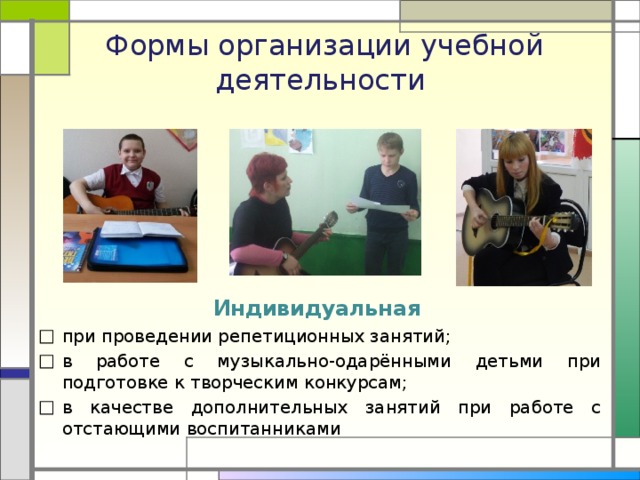 Формы организации учебной деятельности

Индивидуальная

□ при проведении репетиционных занятий;
□ в работе с музыкально-одарёнными детьми при подготовке к творческим конкурсам;
□ в качестве дополнительных занятий при работе с отстающими воспитанниками